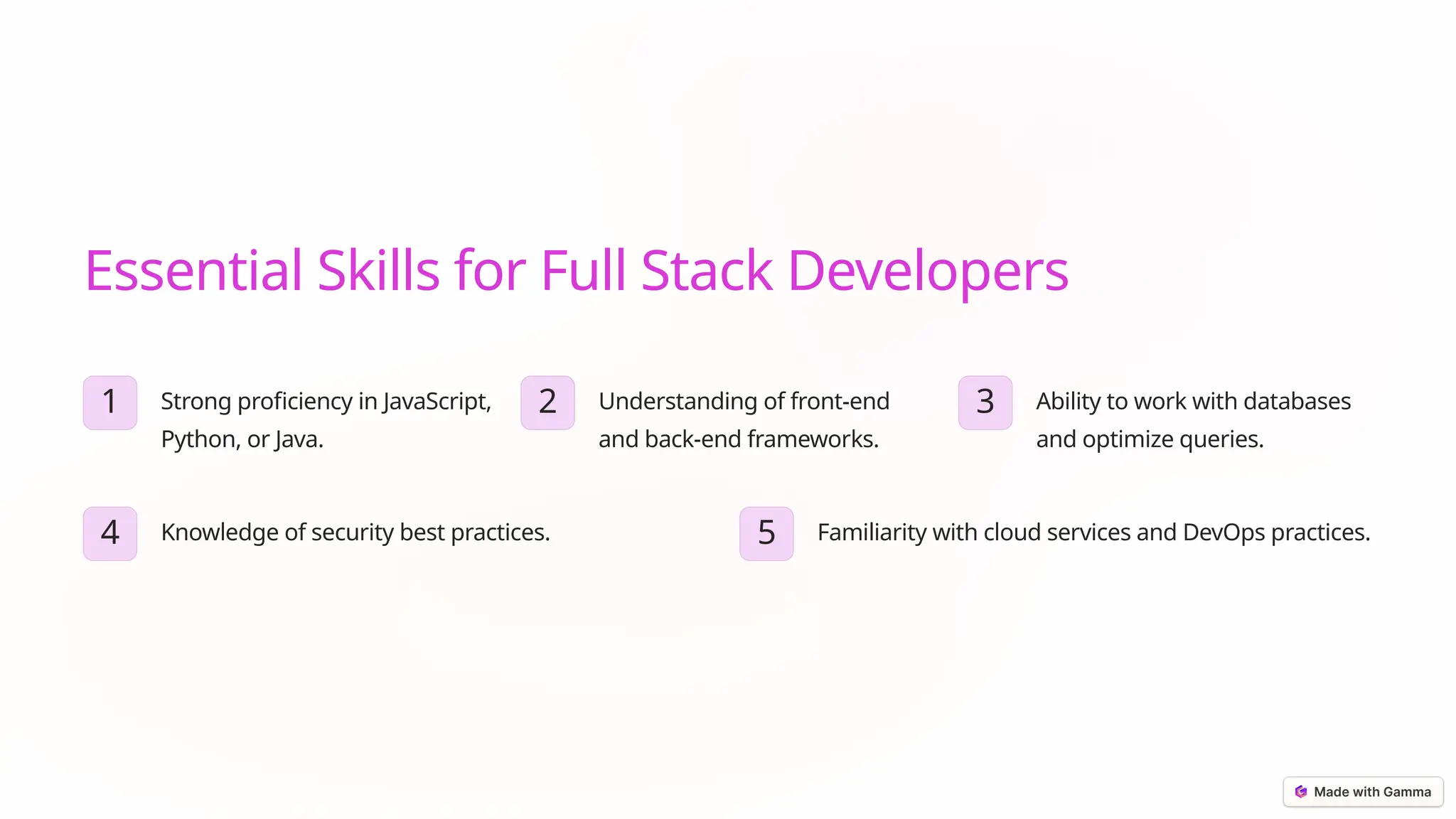 Essential Skills for Full Stack Developers

1
Strong proficiency in JavaScript, Python, or Java.

2
Understanding of front-end and back-end frameworks.

3
Ability to work with databases and optimize queries.

4
Knowledge of security best practices.

5
Familiarity with cloud services and DevOps practices.

Made with Gamma